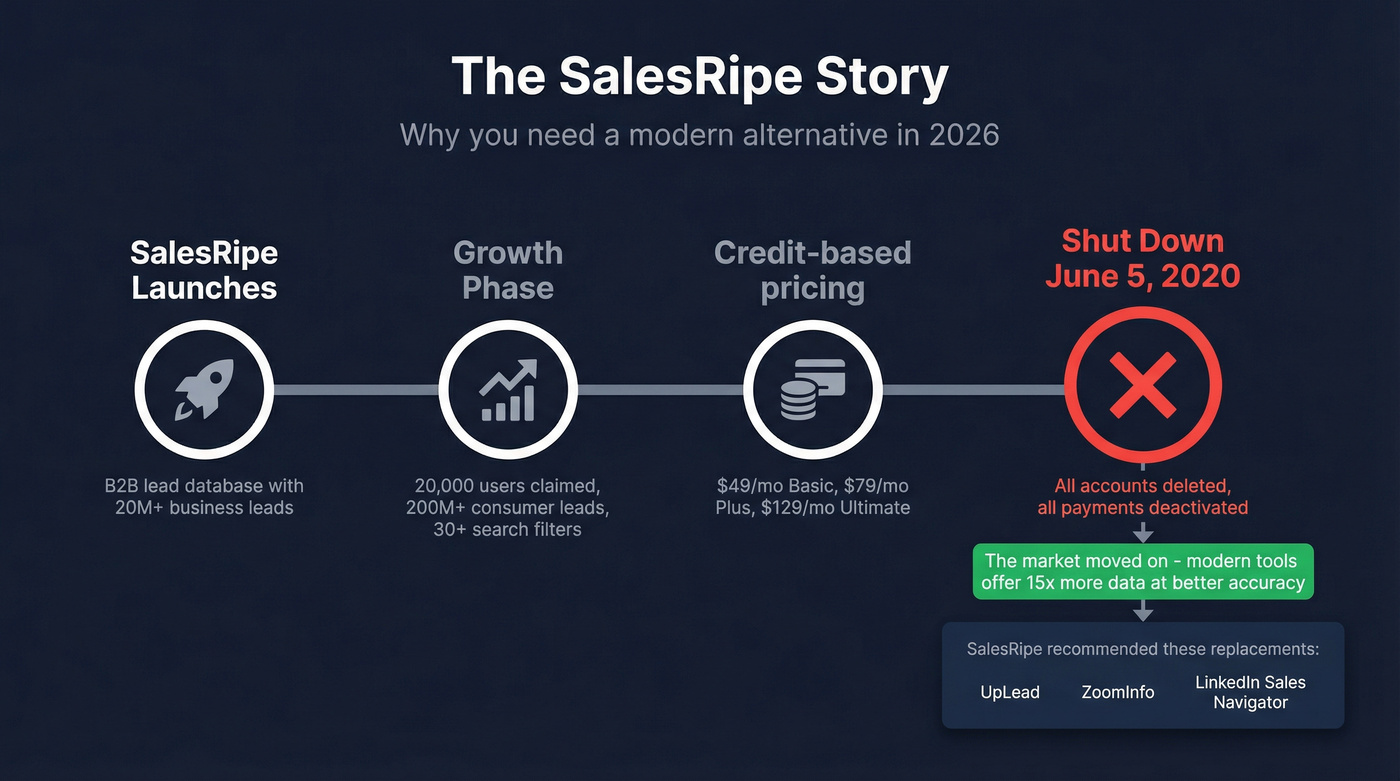 The SalesRipe Story

Why you need a modern alternative in 2026

SalesRipe Launches

B2B lead database with 20M+ business leads

Growth Phase

20,000 users claimed, 200M+ consumer leads, 30+ search filters

Credit-based pricing

\$49/mo Basic, \$79/mo Plus, \$129/mo Ultimate

Shut Down June 5, 2020

All accounts deleted, all payments deactivated

The market moved on - modern tools offer 15x more data at better accuracy

SalesRipe recommended these replacements:

UpLead

ZoomInfo

LinkedIn Sales Navigator